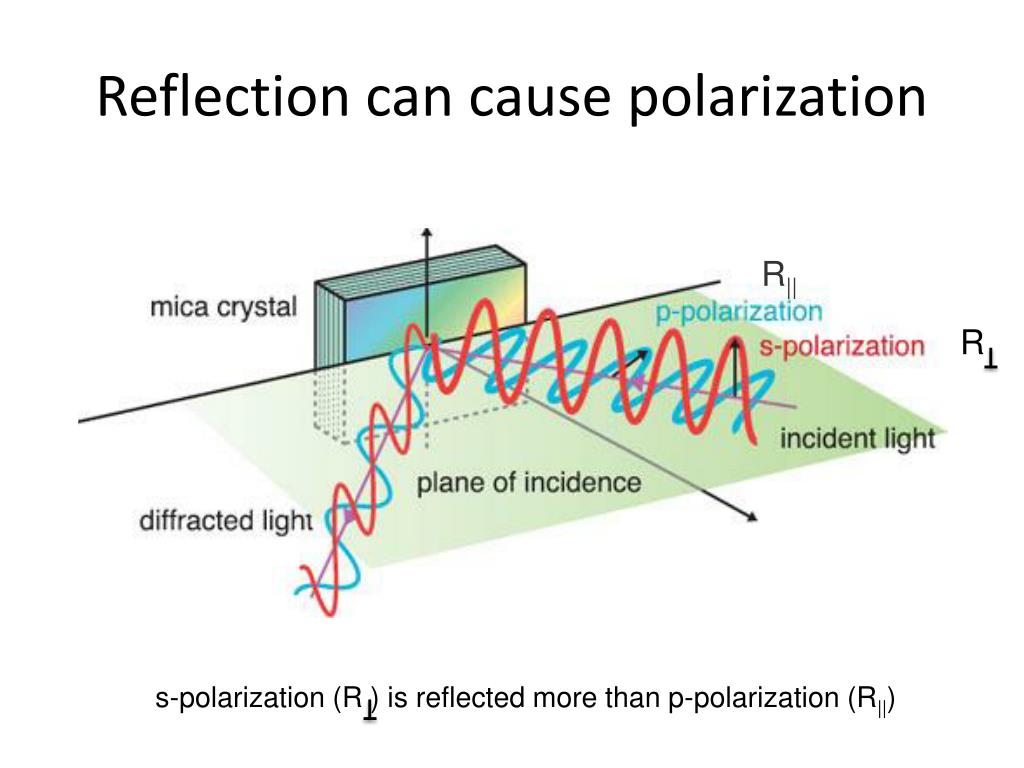 Reflection can cause polarization

mica crystal

$R_{||}$

p-polarization

s-polarization

$R_{\perp}$

incident light

plane of incidence

diffracted light

s-polarization ($R_{\perp}$) is reflected more than p-polarization ($R_{||}$)